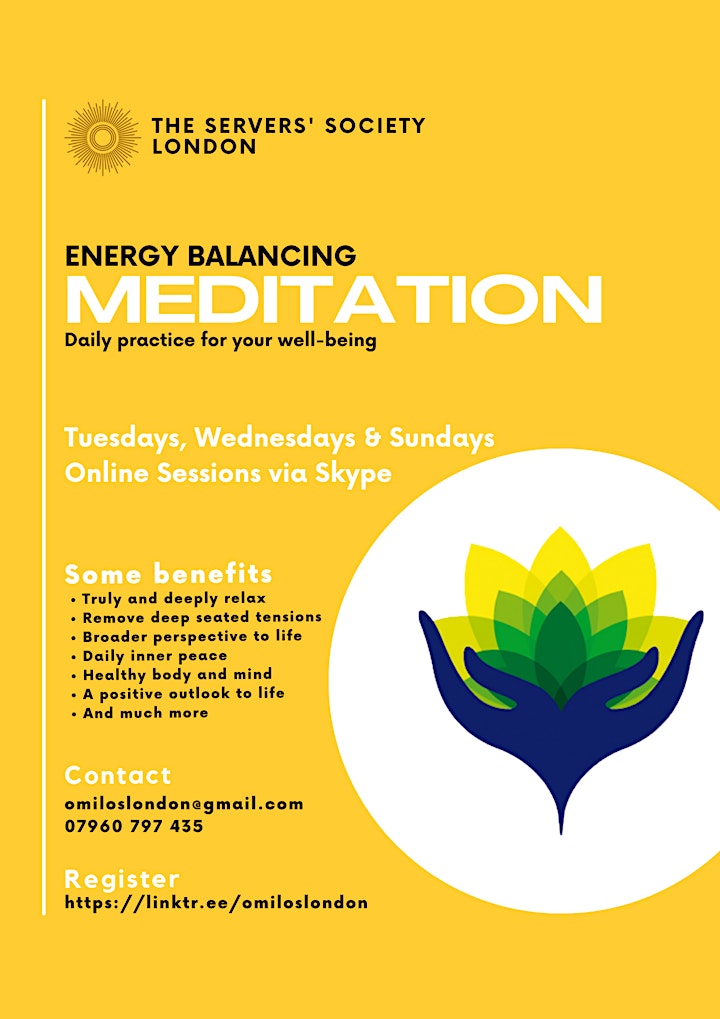 THE SERVERS' SOCIETY LONDON

ENERGY BALANCING
MEDITATION
Daily practice for your well-being

Tuesdays, Wednesdays & Sundays
Online Sessions via Skype

Some benefits
• Truly and deeply relax
• Remove deep seated tensions
• Broader perspective to life
• Daily inner peace
• Healthy body and mind
• A positive outlook to life
• And much more

Contact
omiloslondon@gmail.com
07960 797 435

Register
https://linktr.ee/omiloslondon